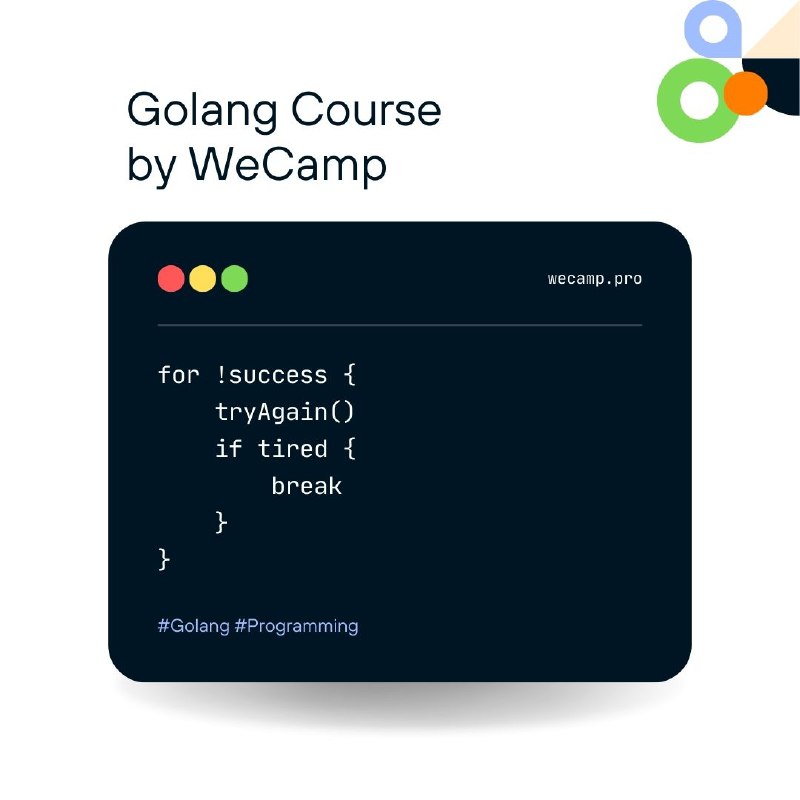 Golang Course
by WeCamp

wecamp.pro

for !success {
    tryAgain()
    if tired {
        break
    }
}

#Golang #Programming